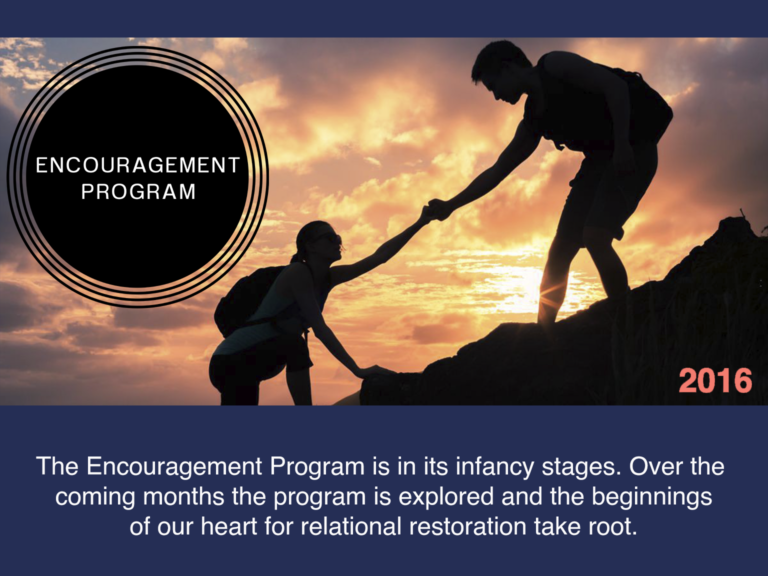 ENCOURAGEMENT PROGRAM

2016

The Encouragement Program is in its infancy stages. Over the coming months the program is explored and the beginnings of our heart for relational restoration take root.